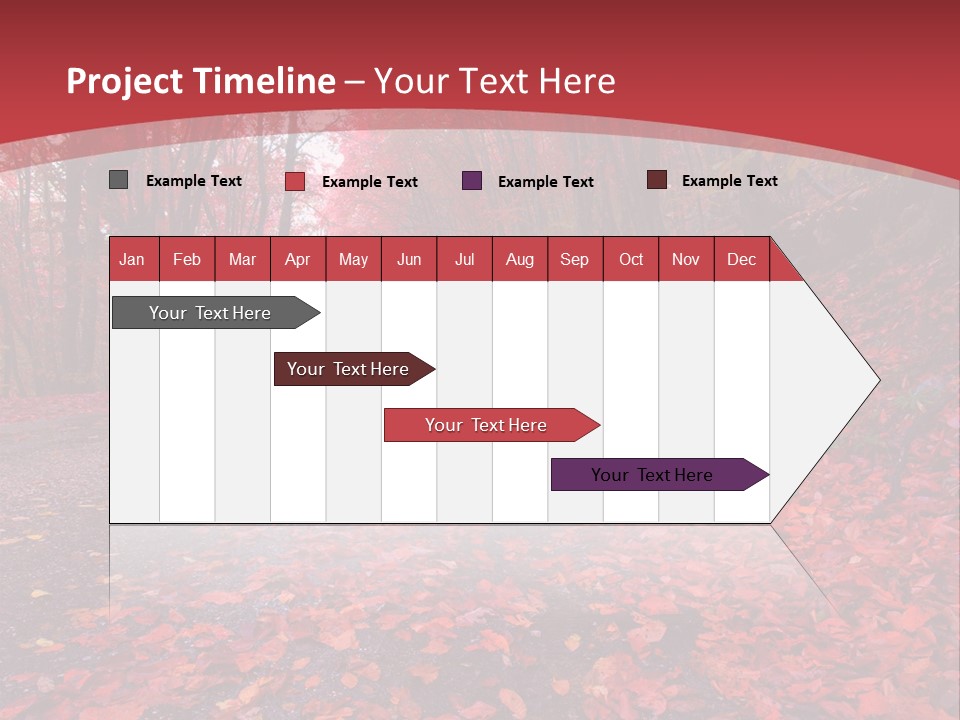 Project Timeline – Your Text Here

Example Text
Example Text
Example Text
Example Text

| Jan | Feb | Mar | Apr | May | Jun | Jul | Aug | Sep | Oct | Nov | Dec |
|---|---|---|---|---|---|---|---|---|---|---|---|

Your Text Here
Your Text Here
Your Text Here
Your Text Here